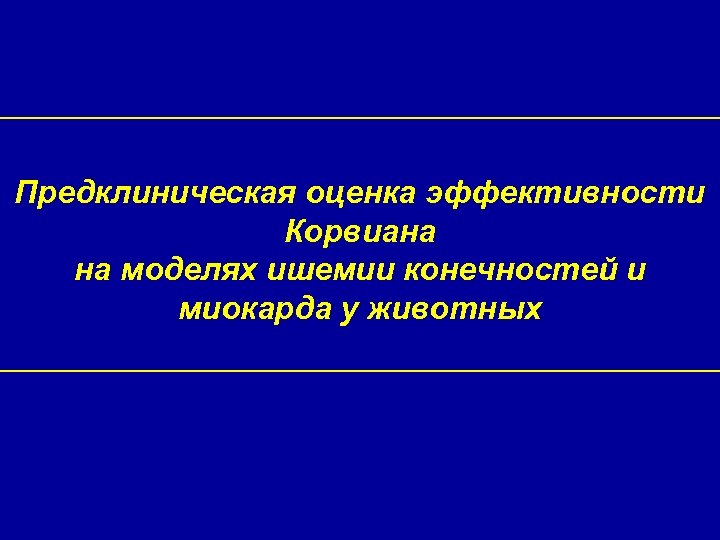 Предклиническая оценка эффективности Корвиана на моделях ишемии конечностей и миокарда у животных